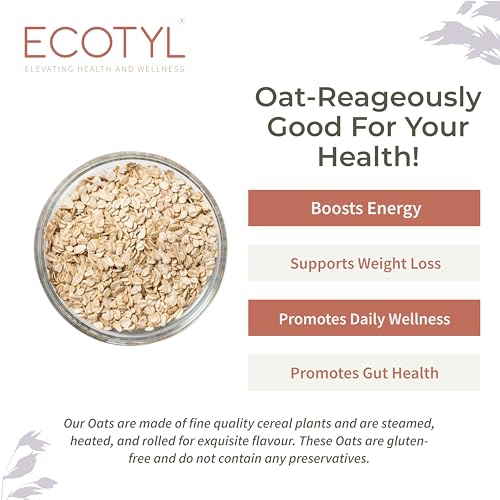 ECOTYL®
ELEVATING HEALTH AND WELLNESS

Oat-Reageously Good For Your Health!

Boosts Energy

Supports Weight Loss

Promotes Daily Wellness

Promotes Gut Health

Our Oats are made of fine quality cereal plants and are steamed, heated, and rolled for exquisite flavour. These Oats are gluten-free and do not contain any preservatives.